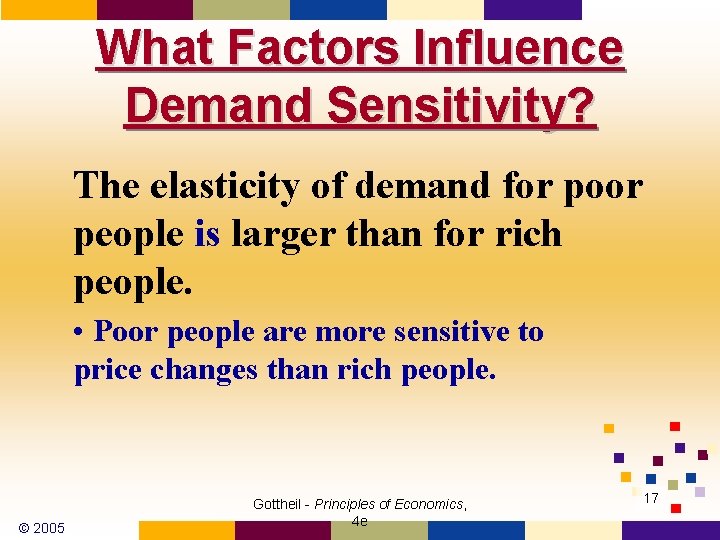 What Factors Influence Demand Sensitivity?

The elasticity of demand for poor people is larger than for rich people.

• Poor people are more sensitive to price changes than rich people.

© 2005

Gottheil - Principles of Economics, 4e

17